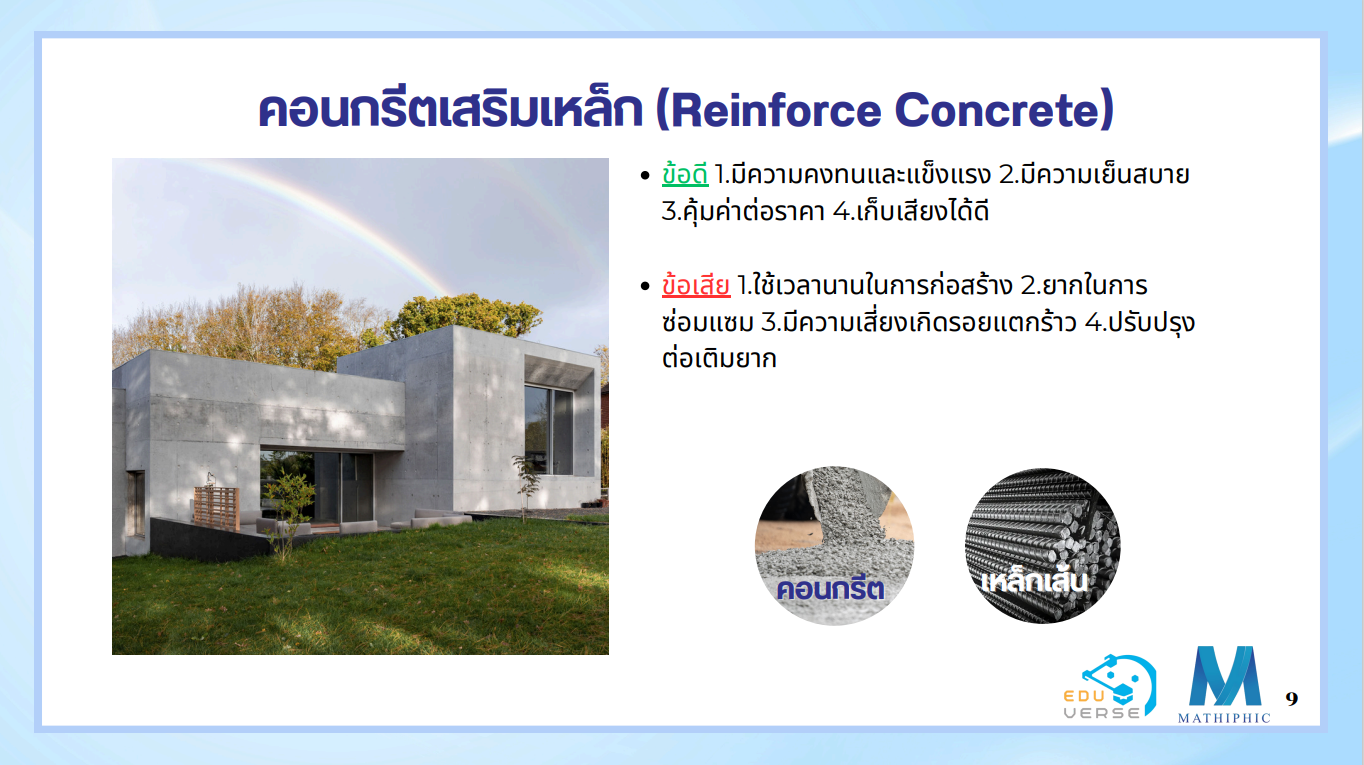 คอนกรีตเสริมเหล็ก (Reinforce Concrete)

• ข้อดี 1.มีความคงทนและแข็งแรง 2.มีความเย็นสบาย 3.คุ้มค่าต่อราคา 4.เก็บเสียงได้ดี

• ข้อเสีย 1.ใช้เวลานานในการก่อสร้าง 2.ยากในการซ่อมแซม 3.มีความเสี่ยงเกิดรอยแตกร้าว 4.ปรับปรุงต่อเติมยาก

คอนกรีต

เหล็กเส้น

EDU VERSE

MATHIPHIC

9